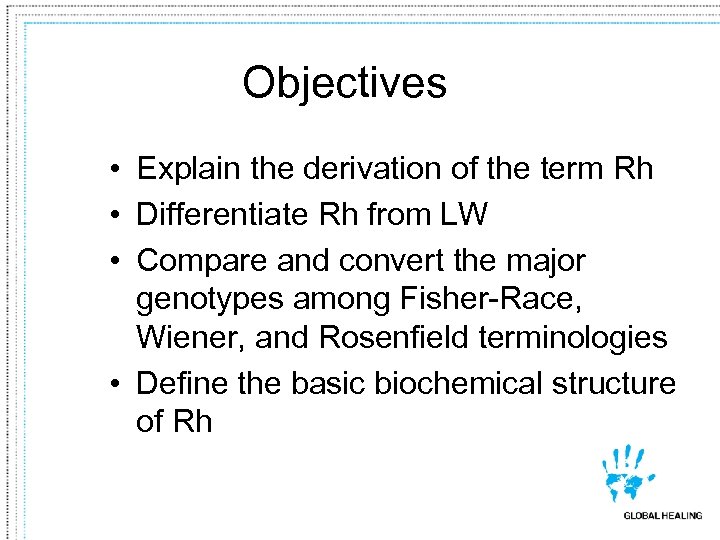 Objectives

• Explain the derivation of the term Rh
• Differentiate Rh from LW
• Compare and convert the major genotypes among Fisher-Race, Wiener, and Rosenfield terminologies
• Define the basic biochemical structure of Rh

GLOBAL HEALING